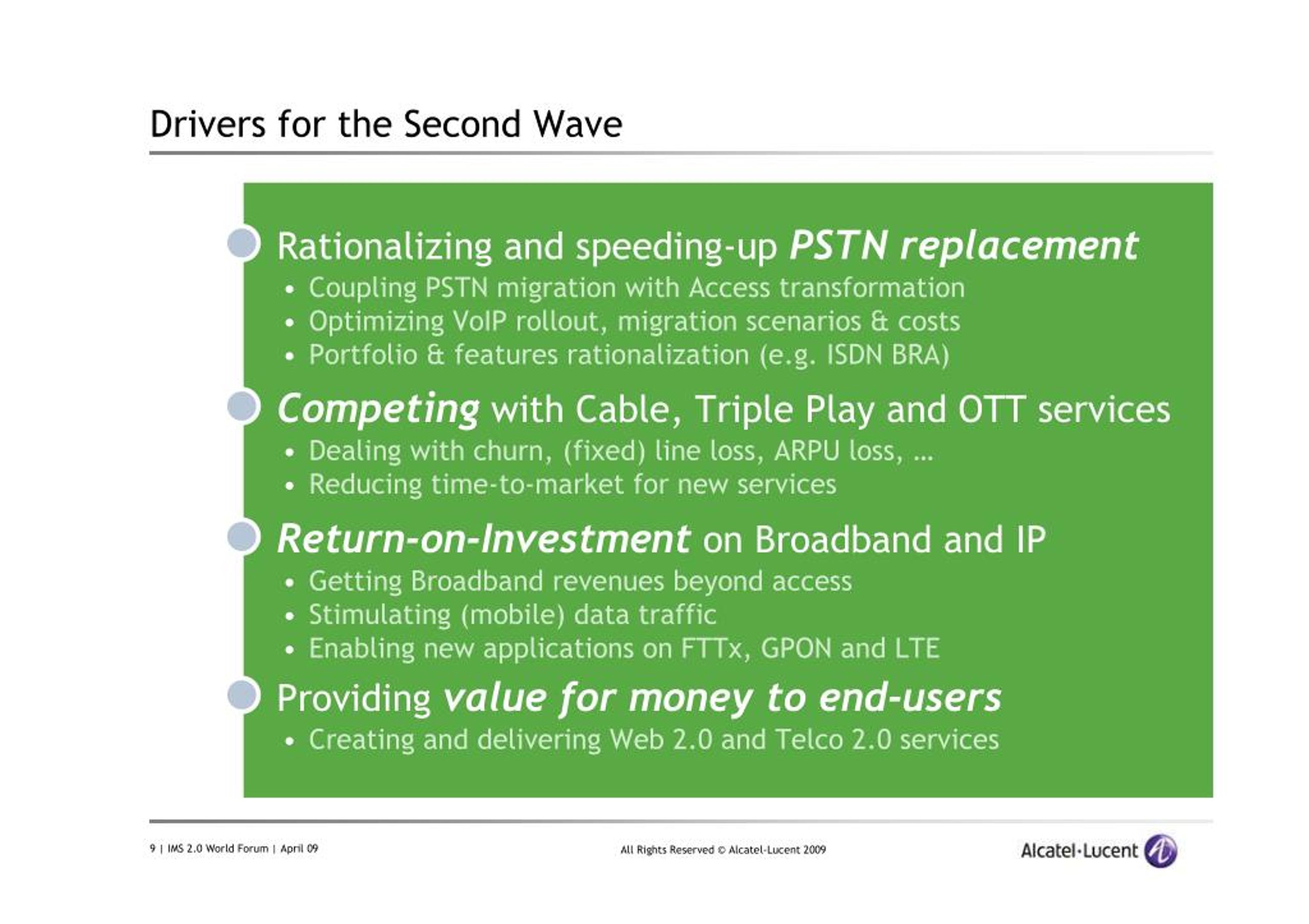 Drivers for the Second Wave

Rationalizing and speeding-up PSTN replacement
• Coupling PSTN migration with Access transformation
• Optimizing VoIP rollout, migration scenarios & costs
• Portfolio & features rationalization (e.g. ISDN BRA)

Competing with Cable, Triple Play and OTT services
• Dealing with churn, (fixed) line loss, ARPU loss, …
• Reducing time-to-market for new services

Return-on-Investment on Broadband and IP
• Getting Broadband revenues beyond access
• Stimulating (mobile) data traffic
• Enabling new applications on FTTx, GPON and LTE

Providing value for money to end-users
• Creating and delivering Web 2.0 and Telco 2.0 services

9 | IMS 2.0 World Forum | April 09

All Rights Reserved © Alcatel-Lucent 2009

Alcatel·Lucent